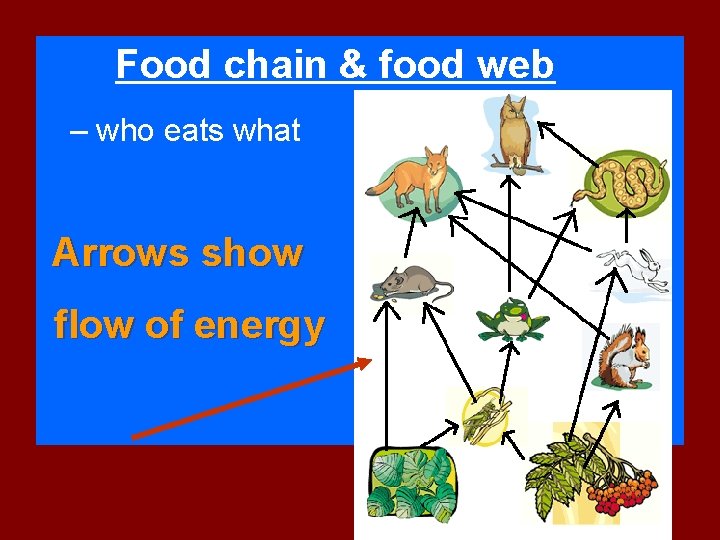 Food chain & food web

– who eats what

Arrows show flow of energy